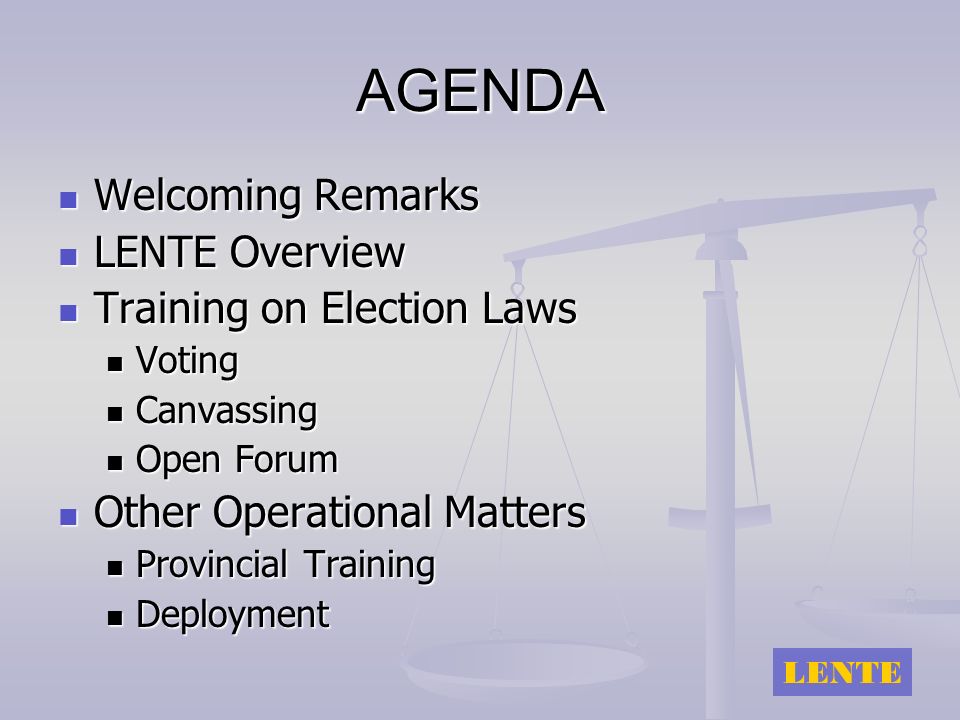 AGENDA

- Welcoming Remarks
- LENTE Overview
- Training on Election Laws
  - Voting
  - Canvassing
  - Open Forum
- Other Operational Matters
  - Provincial Training
  - Deployment

LENTE